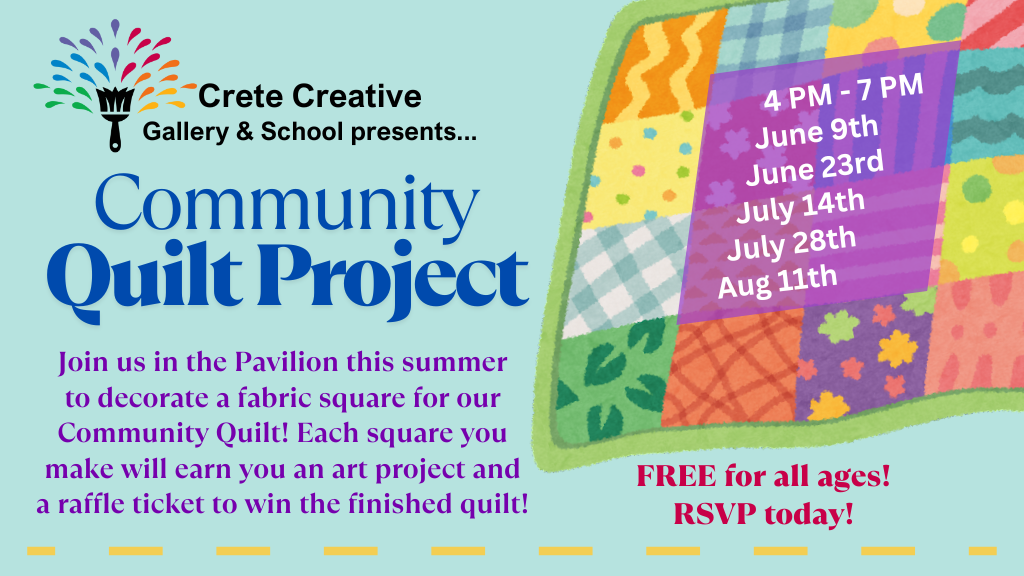 Crete Creative
Gallery & School presents...

Community
Quilt Project

Join us in the Pavilion this summer to decorate a fabric square for our Community Quilt! Each square you make will earn you an art project and a raffle ticket to win the finished quilt!

4 PM - 7 PM
June 9th
June 23rd
July 14th
July 28th
Aug 11th

FREE for all ages!
RSVP today!